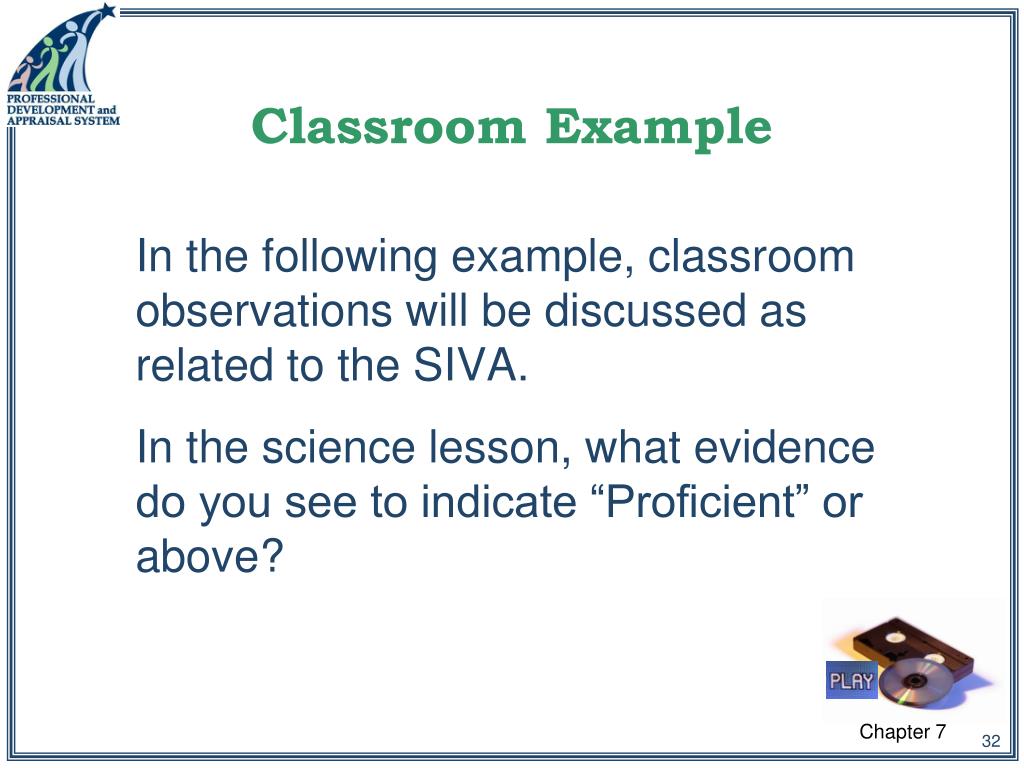 PROFESSIONAL DEVELOPMENT and APPRAISAL SYSTEM

Classroom Example

In the following example, classroom observations will be discussed as related to the SIVA.

In the science lesson, what evidence do you see to indicate “Proficient” or above?

PLAY

Chapter 7

32